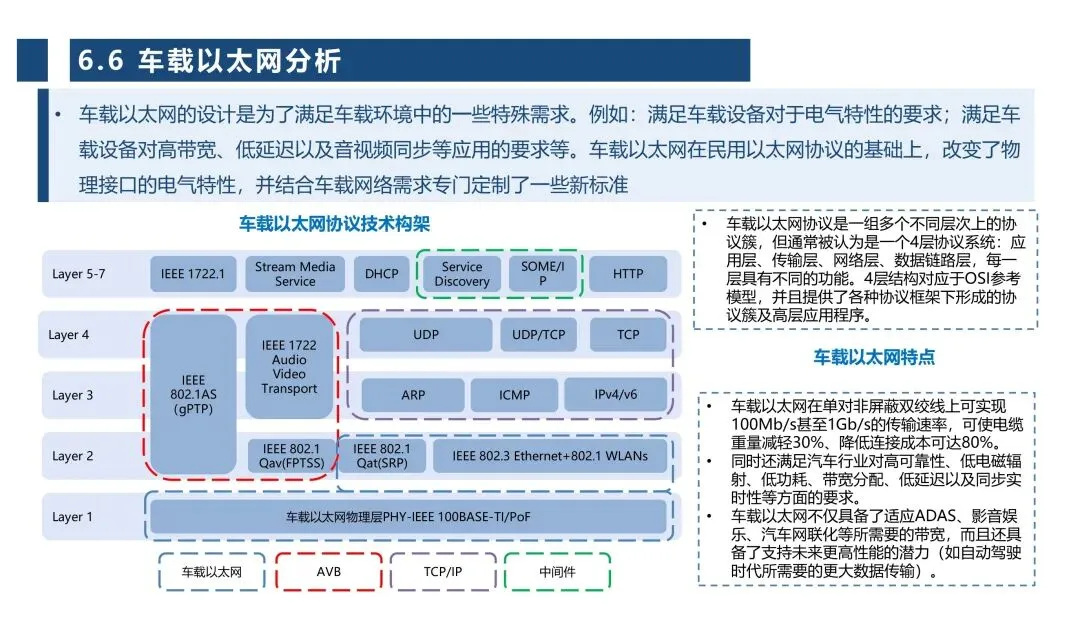 6.6 车载以太网分析

• 车载以太网的设计是为了满足车载环境中的一些特殊需求。例如：满足车载设备对于电气特性的要求；满足车载设备对高带宽、低延迟以及音视频同步等应用的要求等。车载以太网在民用以太网协议的基础上，改变了物理接口的电气特性，并结合车载网络需求专门定制了一些新标准

车载以太网协议技术构架

Layer 5-7
IEEE 1722.1
Stream Media Service
DHCP
Service Discovery
SOME/IP
HTTP

Layer 4
IEEE 802.1AS (gPTP)
IEEE 1722 Audio Video Transport
UDP
UDP/TCP
TCP

Layer 3
ARP
ICMP
IPv4/v6

Layer 2
IEEE 802.1 Qav(FPTSS)
IEEE 802.1 Qat(SRP)
IEEE 802.3 Ethernet+802.1 WLANs

Layer 1
车载以太网物理层PHY-IEEE 100BASE-TI/PoF

车载以太网
AVB
TCP/IP
中间件

• 车载以太网协议是一组多个不同层次上的协议簇，但通常被认为是一个4层协议系统：应用层、传输层、网络层、数据链路层，每一层具有不同的功能。4层结构对应于OSI参考模型，并且提供了各种协议框架下形成的协议簇及高层应用程序。

车载以太网特点

• 车载以太网在单对非屏蔽双绞线上可实现100Mb/s甚至1Gb/s的传输速率，可使电缆重量减轻30%、降低连接成本可达80%。
• 同时还满足汽车行业对高可靠性、低电磁辐射、低功耗、带宽分配、低延迟以及同步实时性等方面的要求。
• 车载以太网不仅具备了适应ADAS、影音娱乐、汽车网联化等所需要的带宽，而且还具备了支持未来更高性能的潜力（如自动驾驶时代所需要的更大数据传输）。